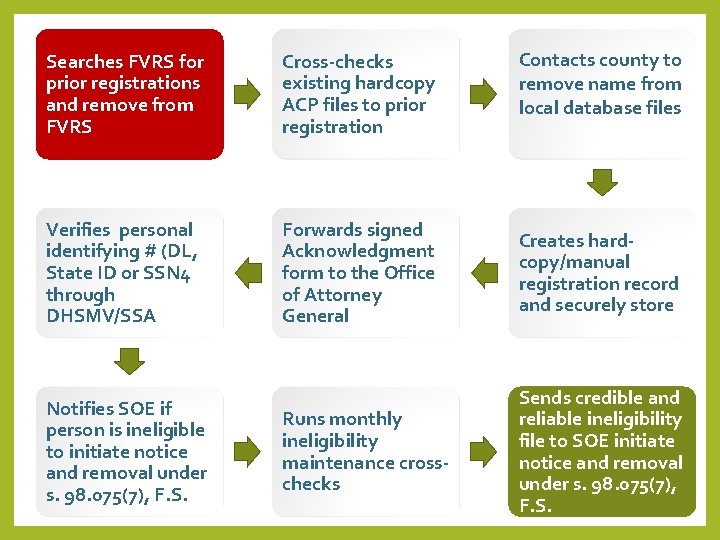 Searches FVRS for prior registrations and remove from FVRS

Cross-checks existing hardcopy ACP files to prior registration

Contacts county to remove name from local database files

Creates hard-copy/manual registration record and securely store

Forwards signed Acknowledgment form to the Office of Attorney General

Verifies personal identifying # (DL, State ID or SSN4 through DHSMV/SSA

Notifies SOE if person is ineligible to initiate notice and removal under s. 98.075(7), F.S.

Runs monthly ineligibility maintenance cross-checks

Sends credible and reliable ineligibility file to SOE initiate notice and removal under s. 98.075(7), F.S.